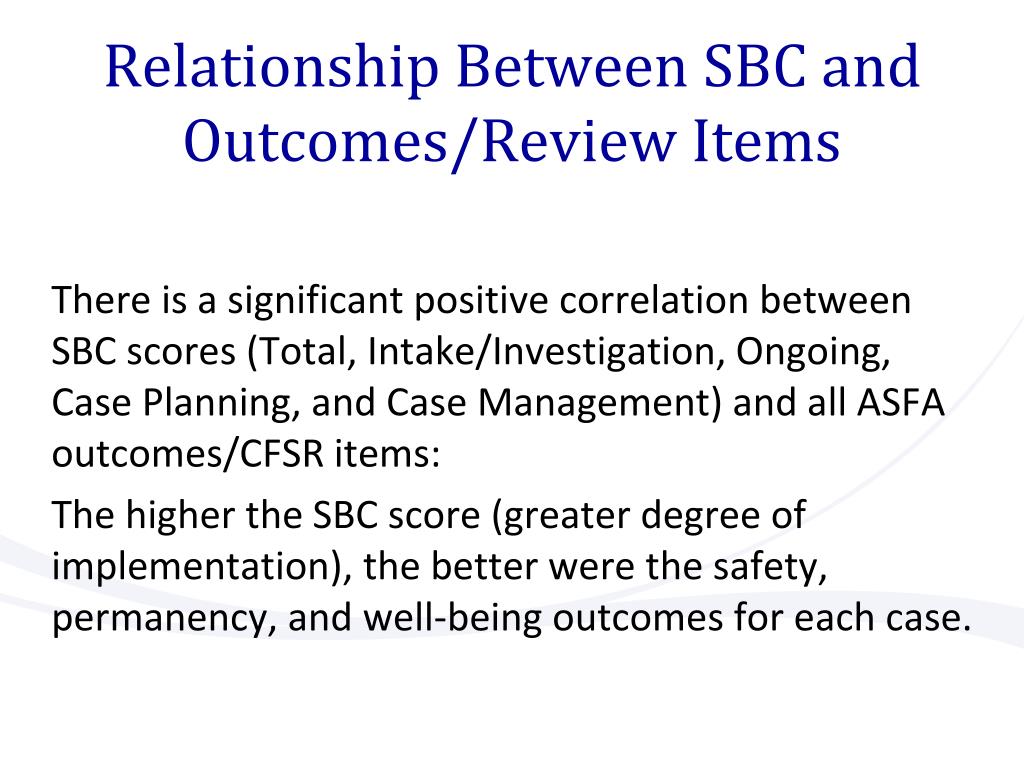 Relationship Between SBC and Outcomes/Review Items

There is a significant positive correlation between SBC scores (Total, Intake/Investigation, Ongoing, Case Planning, and Case Management) and all ASFA outcomes/CFSR items:

The higher the SBC score (greater degree of implementation), the better were the safety, permanency, and well-being outcomes for each case.